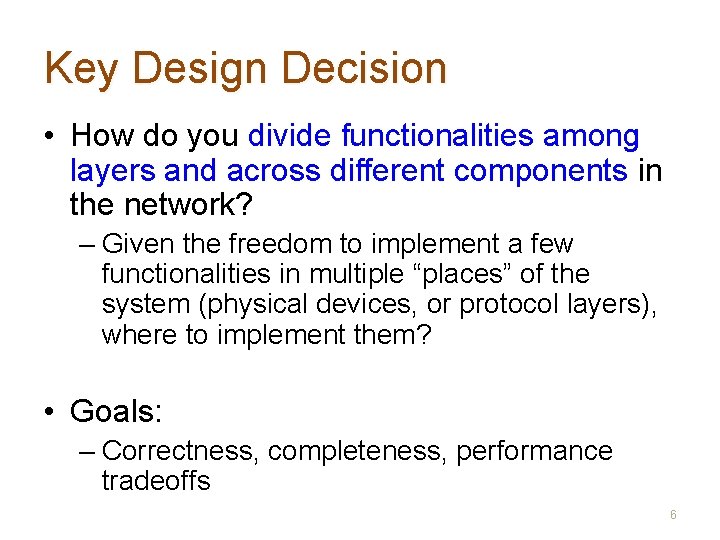 Key Design Decision

• How do you divide functionalities among layers and across different components in the network?

– Given the freedom to implement a few functionalities in multiple “places” of the system (physical devices, or protocol layers), where to implement them?

• Goals:

– Correctness, completeness, performance tradeoffs

6